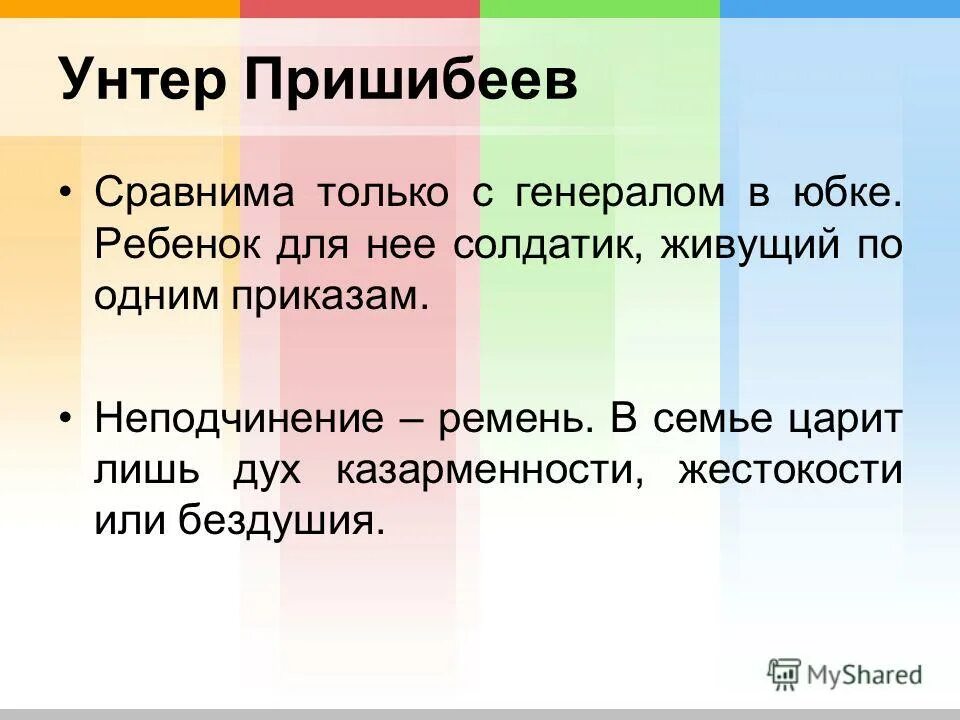 Унтер Пришибеев

• Сравнима только с генералом в юбке. Ребенок для нее солдатик, живущий по одним приказам.

• Неподчинение – ремень. В семье царит лишь дух казарменности, жестокости или бездушия.

MyShared